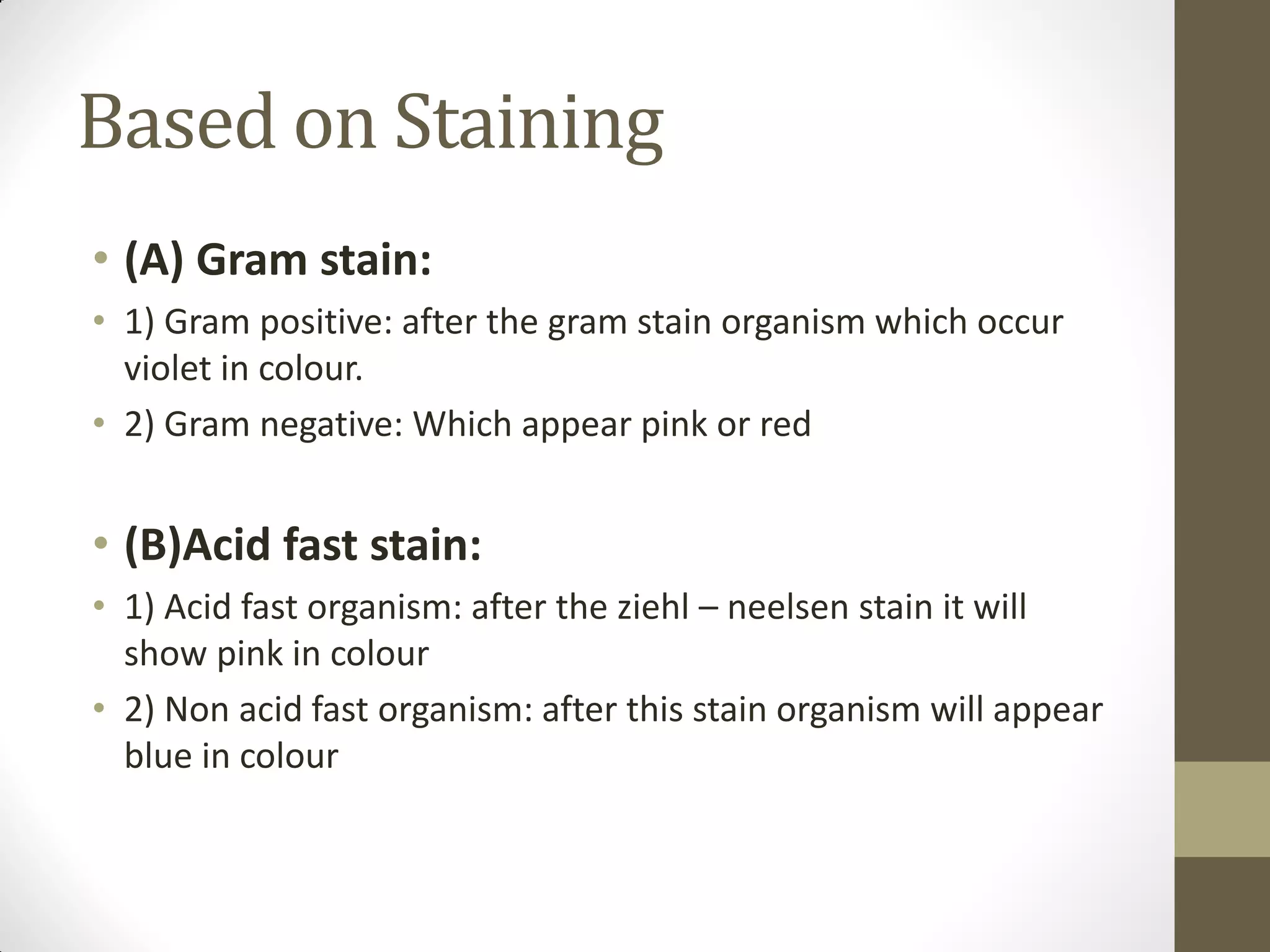 Based on Staining

• (A) Gram stain:
• 1) Gram positive: after the gram stain organism which occur violet in colour.
• 2) Gram negative: Which appear pink or red

• (B)Acid fast stain:
• 1) Acid fast organism: after the ziehl – neelsen stain it will show pink in colour
• 2) Non acid fast organism: after this stain organism will appear blue in colour